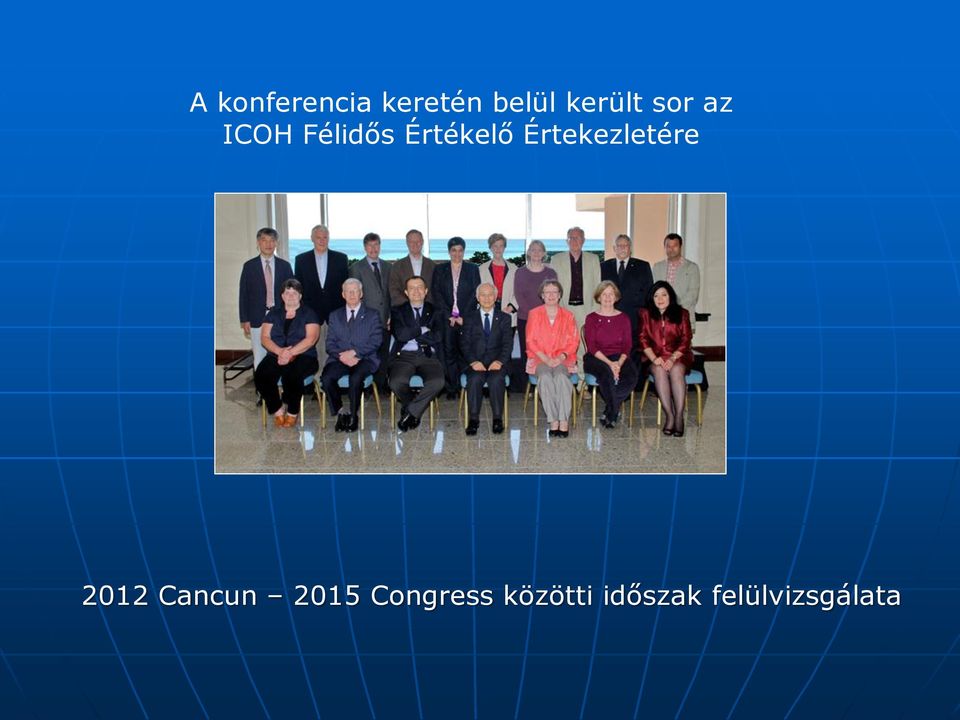 A konferencia keretén belül került sor az ICOH Félidős Értékelő Értekezletére

2012 Cancun – 2015 Congress közötti időszak felülvizsgálata